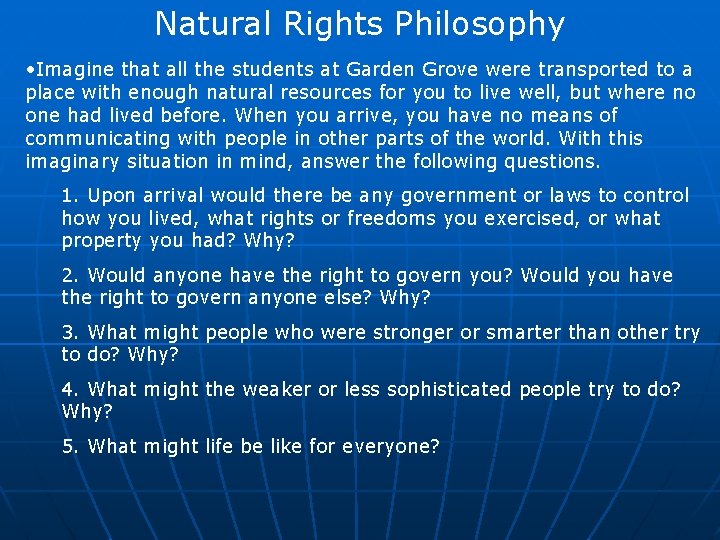 Natural Rights Philosophy

•Imagine that all the students at Garden Grove were transported to a place with enough natural resources for you to live well, but where no one had lived before. When you arrive, you have no means of communicating with people in other parts of the world. With this imaginary situation in mind, answer the following questions.

1. Upon arrival would there be any government or laws to control how you lived, what rights or freedoms you exercised, or what property you had? Why?

2. Would anyone have the right to govern you? Would you have the right to govern anyone else? Why?

3. What might people who were stronger or smarter than other try to do? Why?

4. What might the weaker or less sophisticated people try to do? Why?

5. What might life be like for everyone?